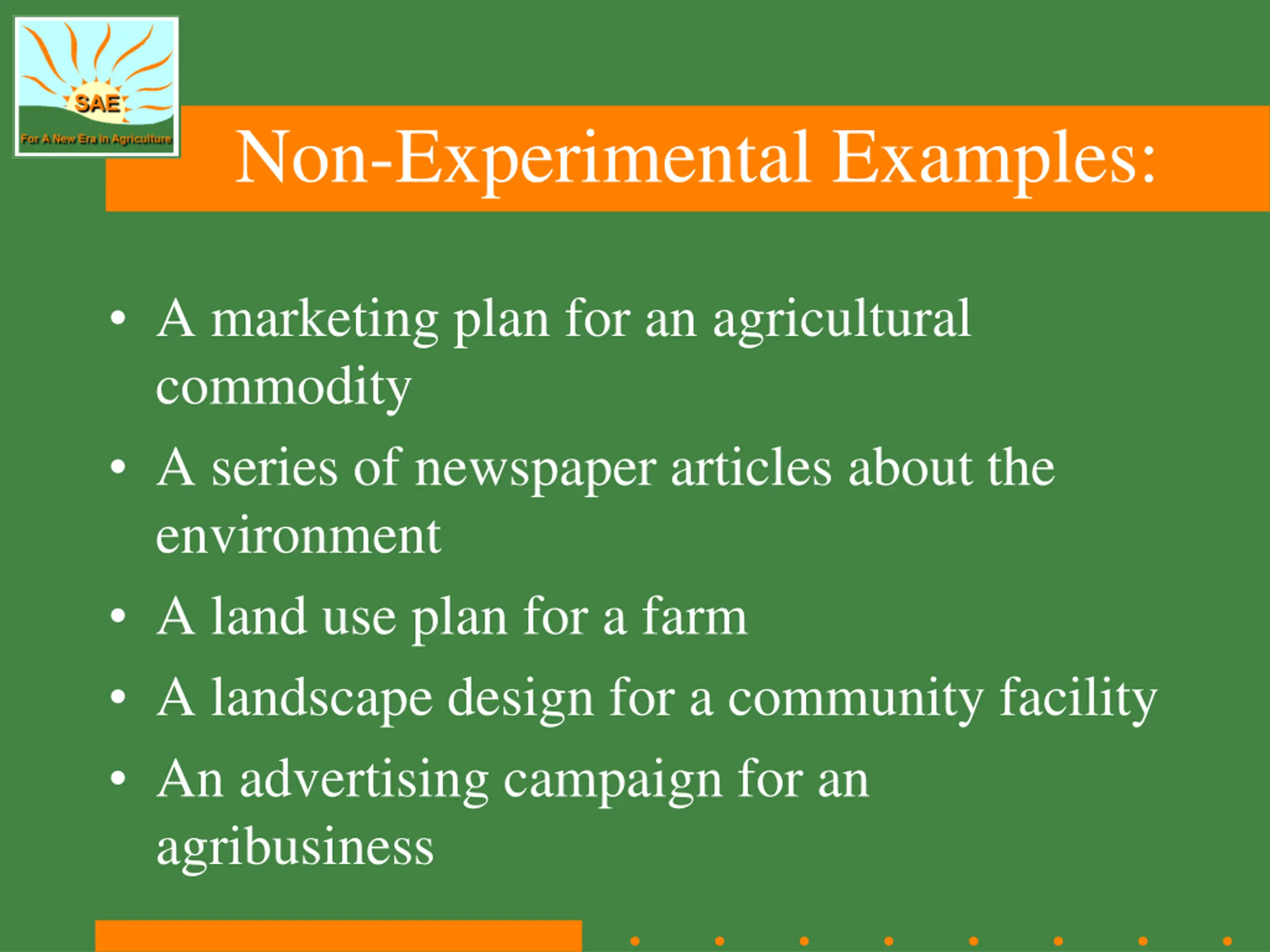 SAE
For A New Era In Agriculture

Non-Experimental Examples:

• A marketing plan for an agricultural commodity
• A series of newspaper articles about the environment
• A land use plan for a farm
• A landscape design for a community facility
• An advertising campaign for an agribusiness